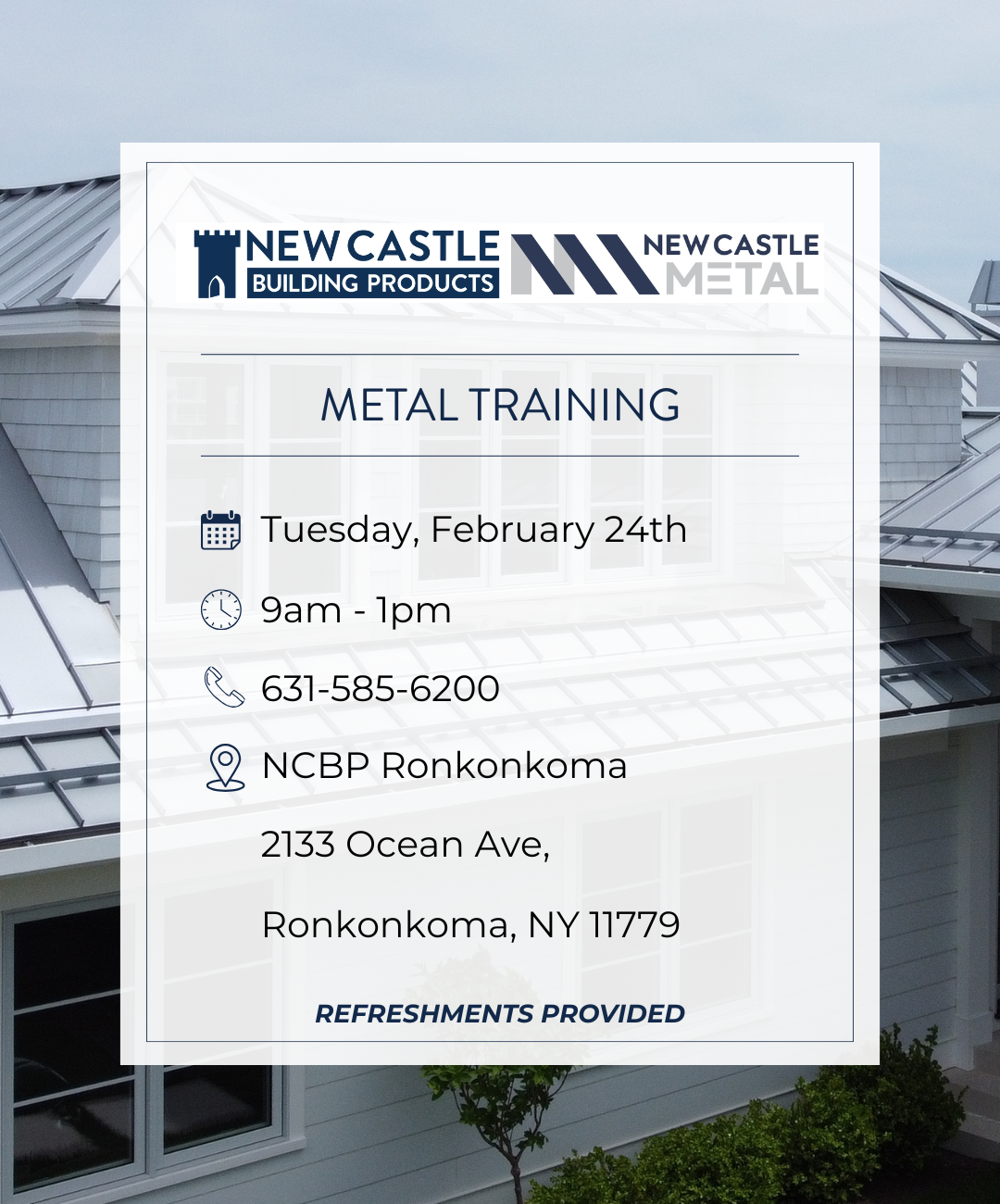 NEW CASTLE
BUILDING PRODUCTS

NEW CASTLE
METAL

METAL TRAINING

Tuesday, February 24th

9am - 1pm

631-585-6200

NCBP Ronkonkoma

2133 Ocean Ave,

Ronkonkoma, NY 11779

REFRESHMENTS PROVIDED